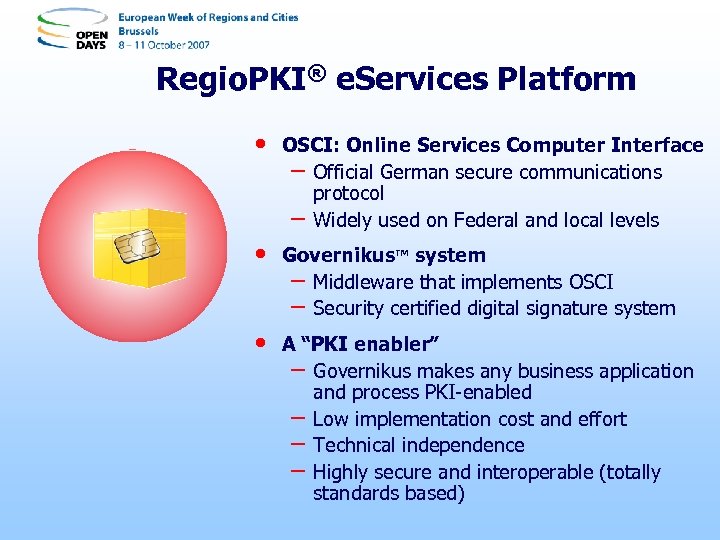 OPEN DAYS

European Week of Regions and Cities
Brussels
8 – 11 October 2007

RegioPKI® eServices Platform

• OSCI: Online Services Computer Interface
– Official German secure communications protocol
– Widely used on Federal and local levels

• Governikus™ system
– Middleware that implements OSCI
– Security certified digital signature system

• A “PKI enabler”
– Governikus makes any business application and process PKI-enabled
– Low implementation cost and effort
– Technical independence
– Highly secure and interoperable (totally standards based)